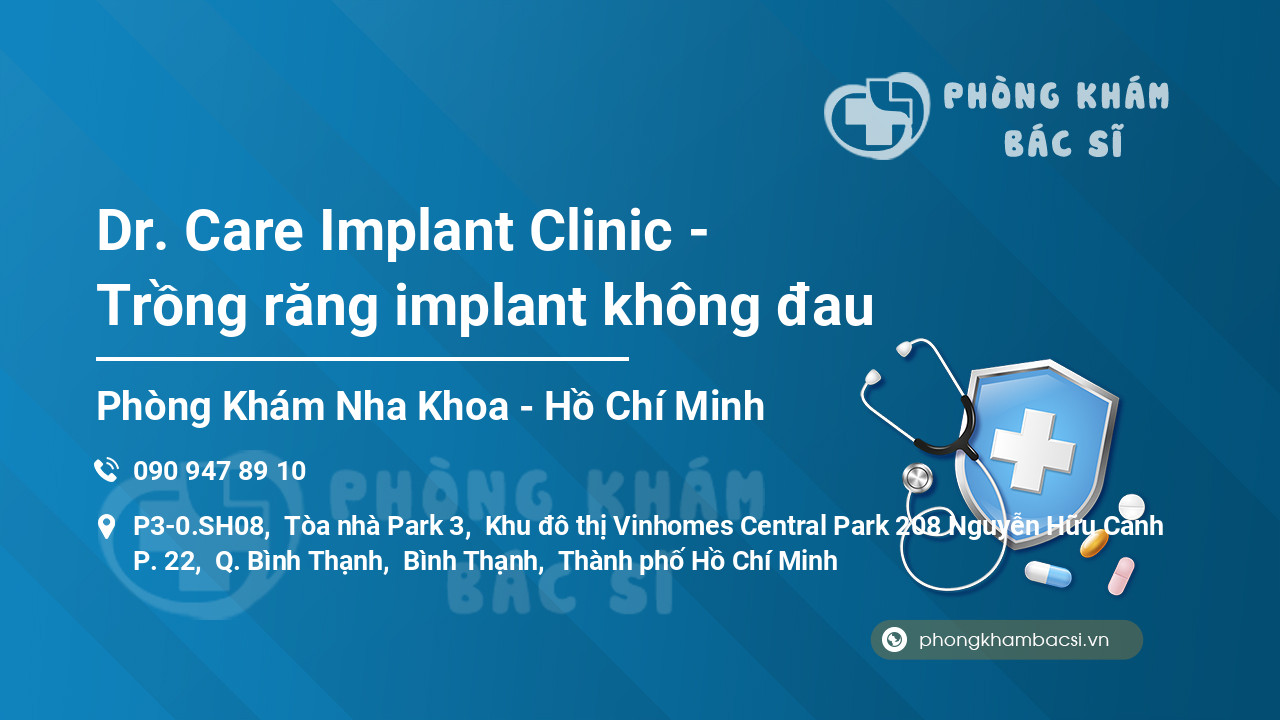 PHÒNG KHÁM BÁC SĨ

Dr. Care Implant Clinic - Trồng răng implant không đau

Phòng Khám Nha Khoa - Hồ Chí Minh

090 947 89 10

P3-0.SH08, Tòa nhà Park 3, Khu đô thị Vinhomes Central Park 208 Nguyễn Hữu Cảnh P. 22, Q. Bình Thạnh, Bình Thạnh, Thành phố Hồ Chí Minh

PHÒNG KHÁM BÁC SĨ

phongkhambacsi.vn